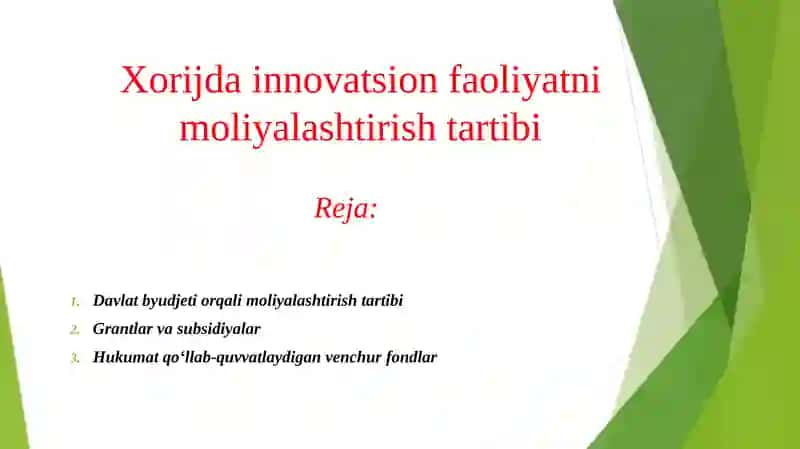 Xorijda innovatsion faoliyatni moliyalashtirish tartibi

Reja:

1. Davlat byudjeti orqali moliyalashtirish tartibi
2. Grantlar va subsidiyalar
3. Hukumat qo‘llab-quvvatlaydigan venchur fondlar